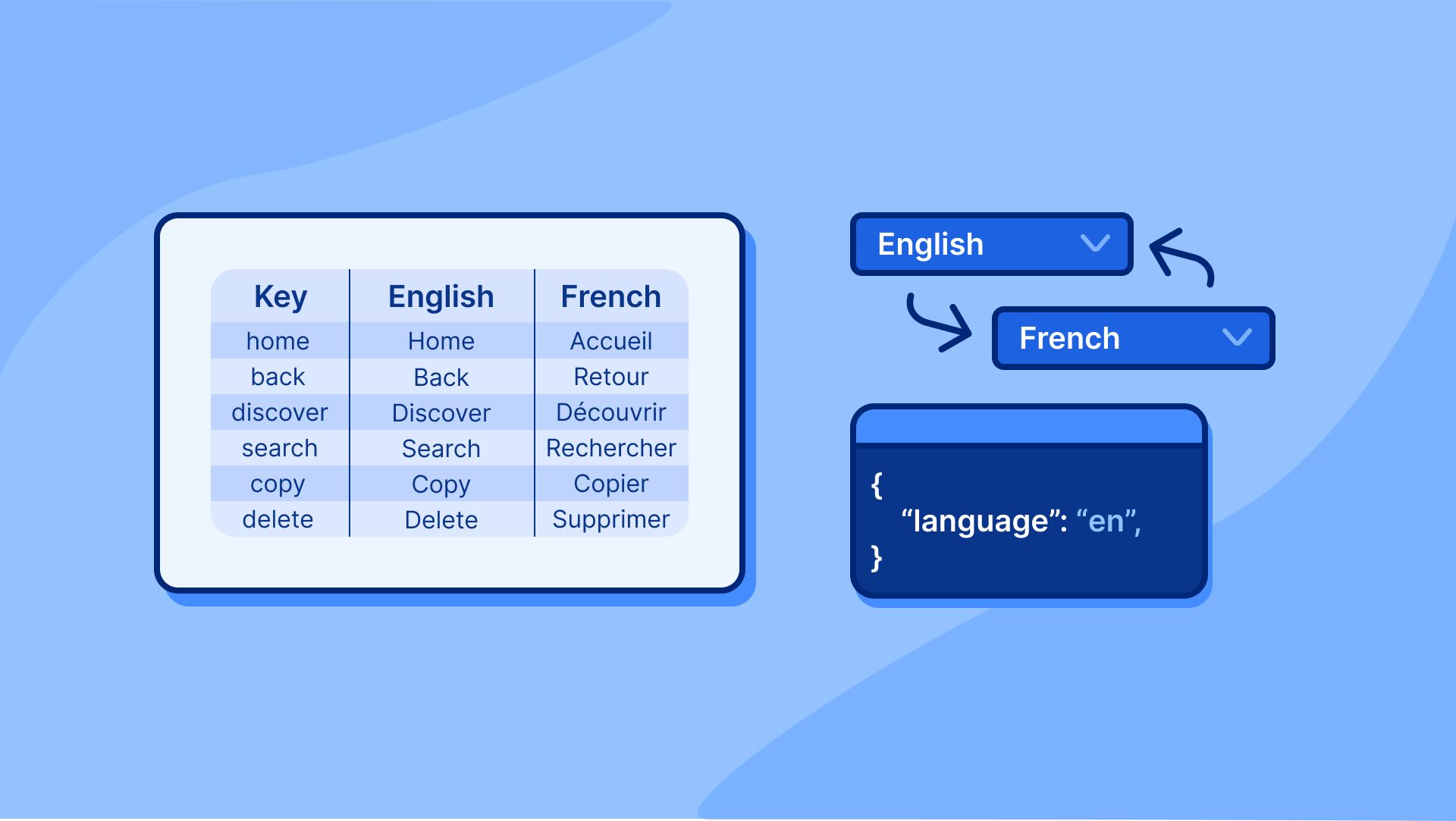 | Key | English | French |
|---|---|---|
| home | Home | Accueil |
| back | Back | Retour |
| discover | Discover | Découvrir |
| search | Search | Rechercher |
| copy | Copy | Copier |
| delete | Delete | Supprimer |

English

French

{
“language”: “en”,
}